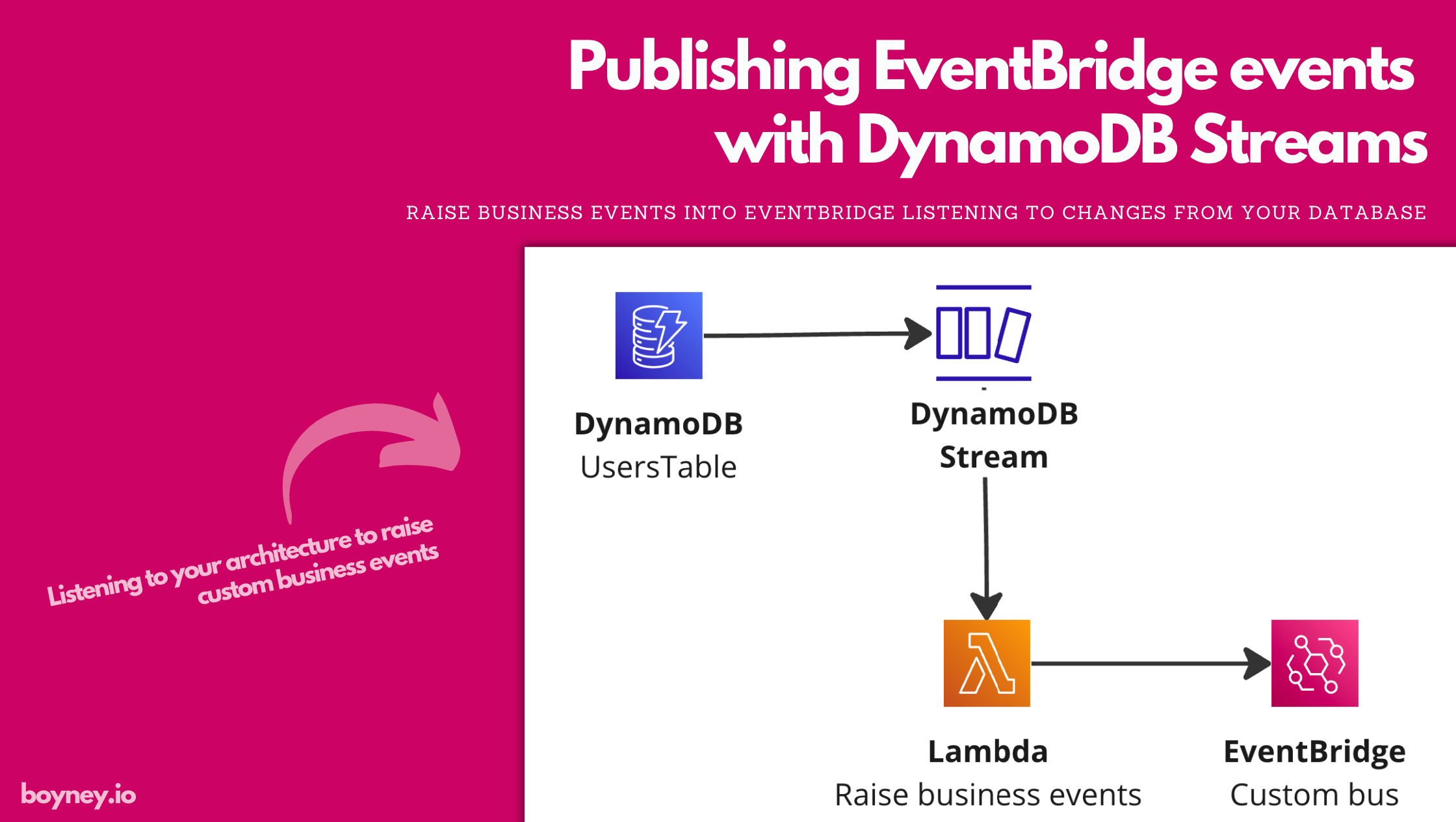 Publishing EventBridge events with DynamoDB Streams

RAISE BUSINESS EVENTS INTO EVENTBRIDGE LISTENING TO CHANGES FROM YOUR DATABASE

Listening to your architecture to raise custom business events

DynamoDB
UsersTable

DynamoDB
Stream

Lambda
Raise business events

EventBridge
Custom bus

boyney.io